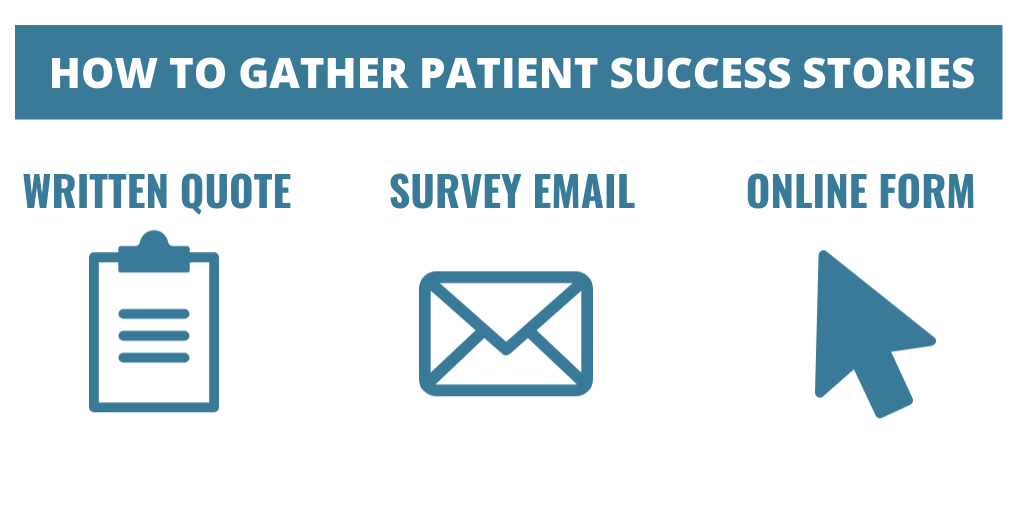 HOW TO GATHER PATIENT SUCCESS STORIES

WRITTEN QUOTE

SURVEY EMAIL

ONLINE FORM